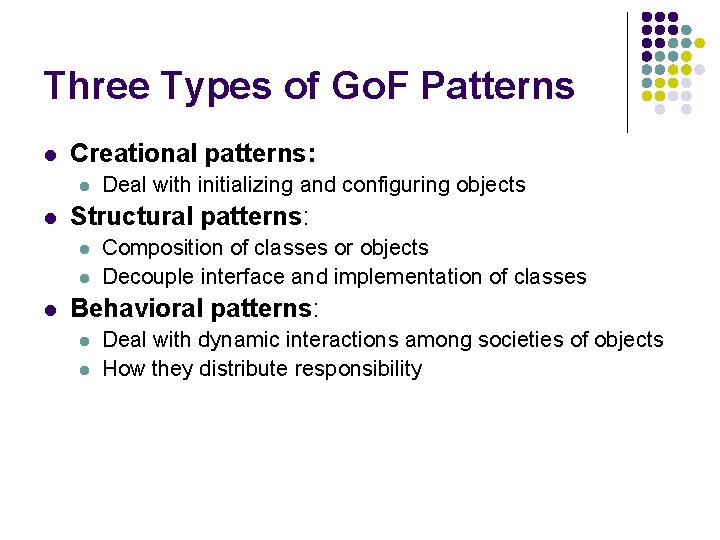 Three Types of GoF Patterns

- Creational patterns:
  - Deal with initializing and configuring objects
- Structural patterns:
  - Composition of classes or objects
  - Decouple interface and implementation of classes
- Behavioral patterns:
  - Deal with dynamic interactions among societies of objects
  - How they distribute responsibility